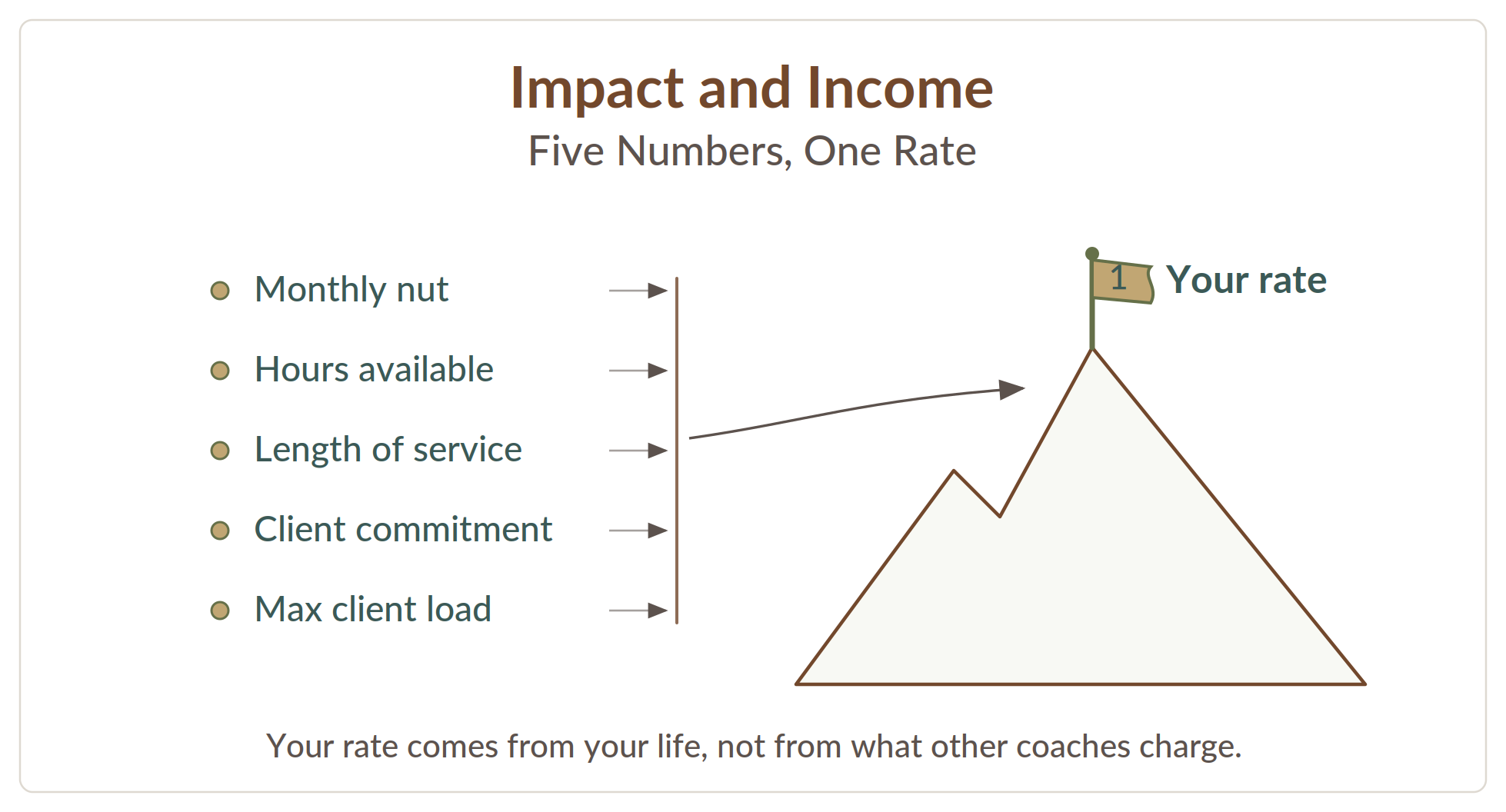 Impact and Income
Five Numbers, One Rate

Monthly nut
Hours available
Length of service
Client commitment
Max client load

1
Your rate

Your rate comes from your life, not from what other coaches charge.